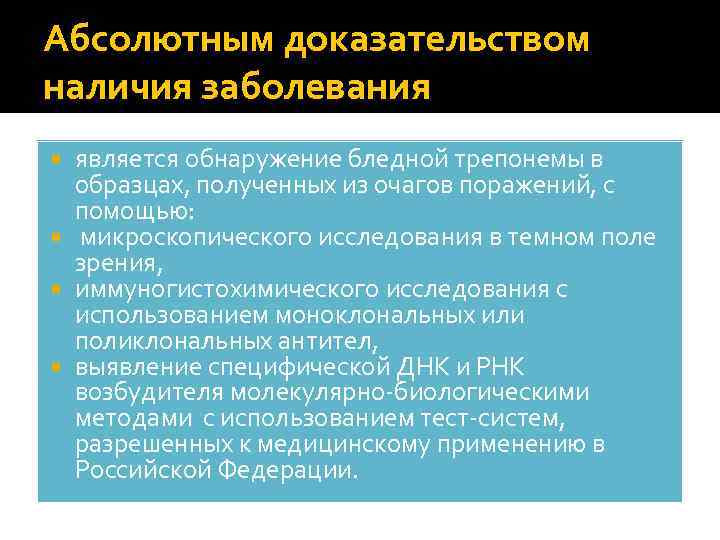 Абсолютным доказательством наличия заболевания

- является обнаружение бледной трепонемы в образцах, полученных из очагов поражений, с помощью:
- микроскопического исследования в темном поле зрения,
- иммуногистохимического исследования с использованием моноклональных или поликлональных антител,
- выявление специфической ДНК и РНК возбудителя молекулярно-биологическими методами с использованием тест-систем, разрешенных к медицинскому применению в Российской Федерации.